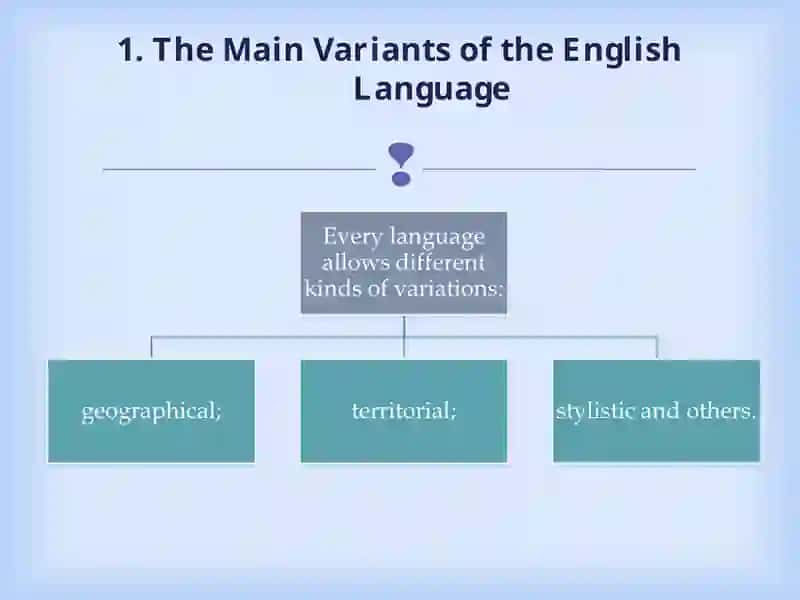 1. The Main Variants of the English Language

Every language allows different kinds of variations:

geographical;

territorial;

stylistic and others.